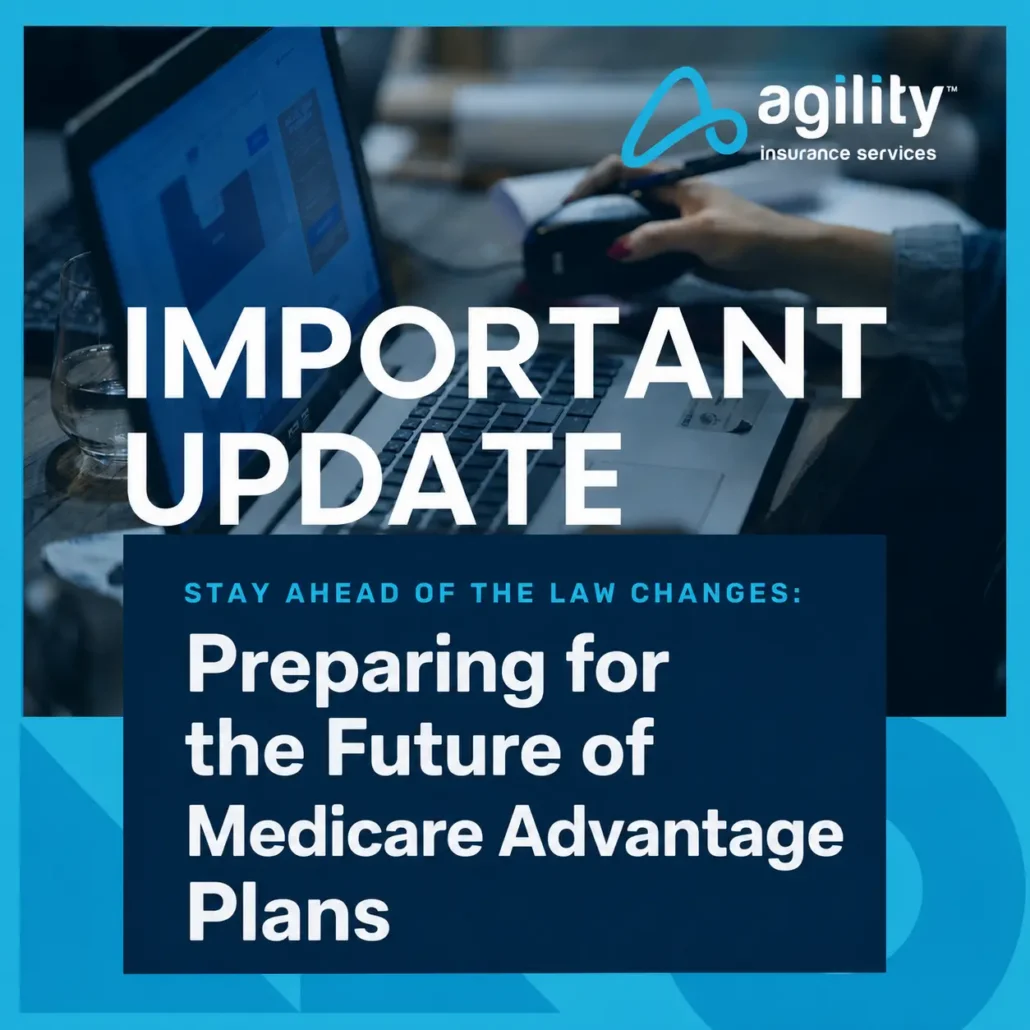 agility™
insurance services

IMPORTANT UPDATE

STAY AHEAD OF THE LAW CHANGES:

Preparing for the Future of Medicare Advantage Plans